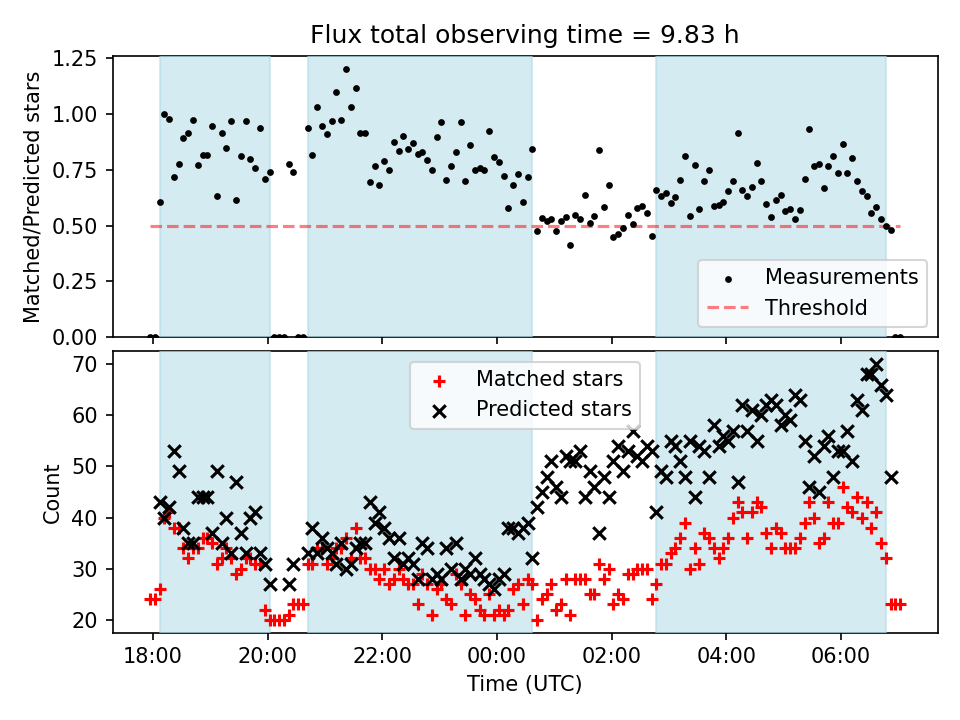 Flux total observing time = 9.83 h

Matched/Predicted stars

1.25
1.00
0.75
0.50
0.25
0.00

Measurements
Threshold

Count

70
60
50
40
30
20

Matched stars
Predicted stars

18:00
20:00
22:00
00:00
02:00
04:00
06:00

Time (UTC)